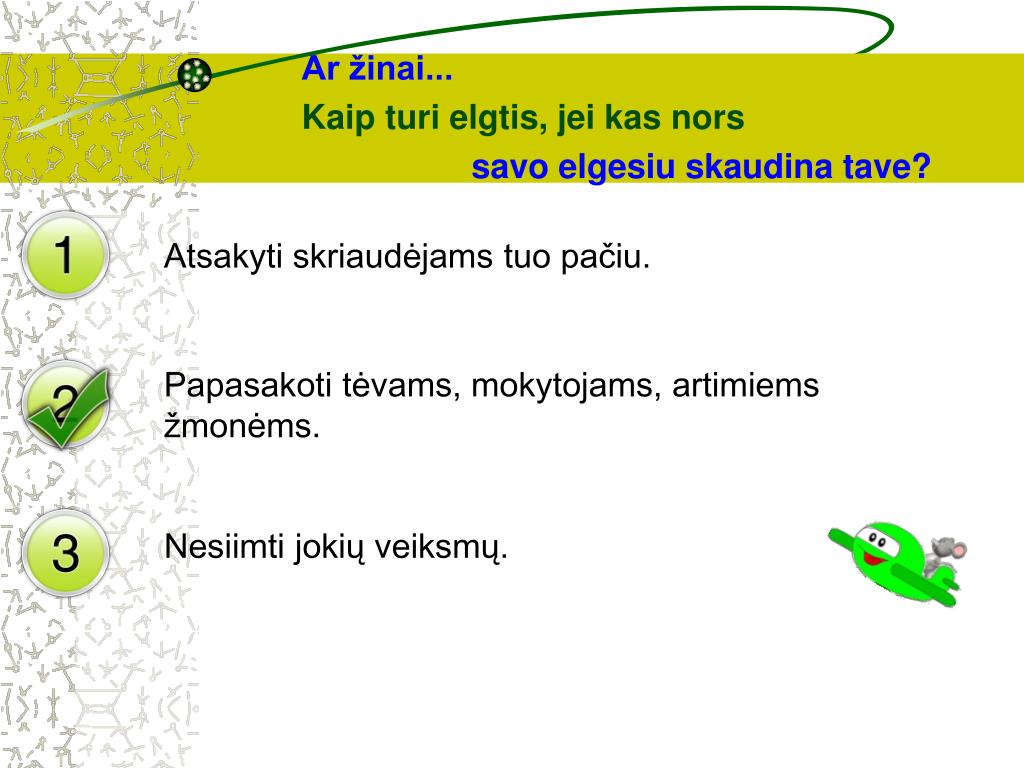 Ar žinai...

Kaip turi elgtis, jei kas nors savo elgesiu skaudina tave?

1

Atsakyti skriaudėjams tuo pačiu.

2

Papasakoti tėvams, mokytojams, artimiems žmonėms.

3

Nesiimti jokių veiksmų.